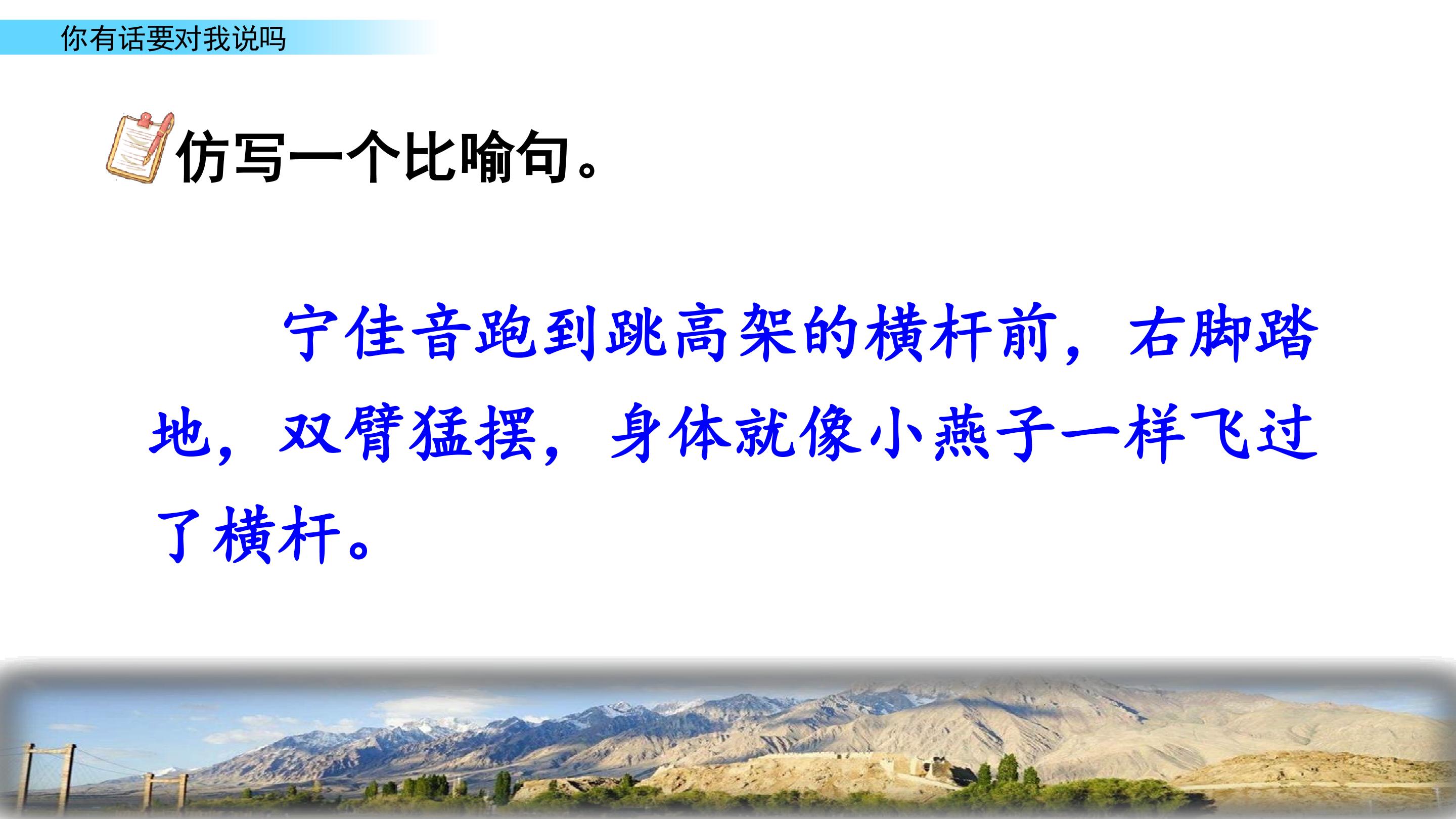 你有话要对我说吗

仿写一个比喻句。

宁佳音跑到跳高架的横杆前，右脚踏地，双臂猛摆，身体就像小燕子一样飞过了横杆。